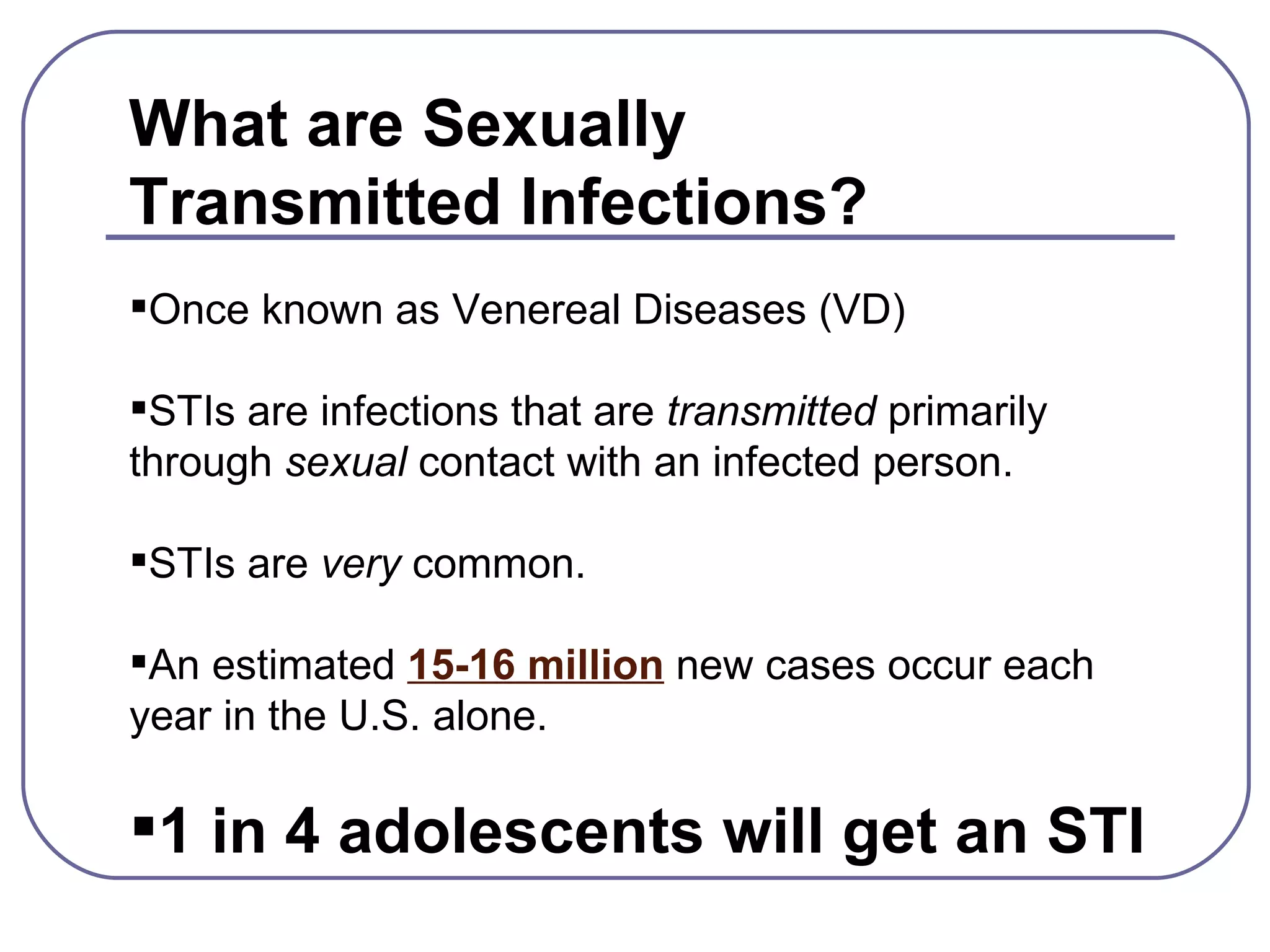 What are Sexually Transmitted Infections?

▪Once known as Venereal Diseases (VD)

▪STIs are infections that are transmitted primarily through sexual contact with an infected person.

▪STIs are very common.

▪An estimated 15-16 million new cases occur each year in the U.S. alone.

▪1 in 4 adolescents will get an STI